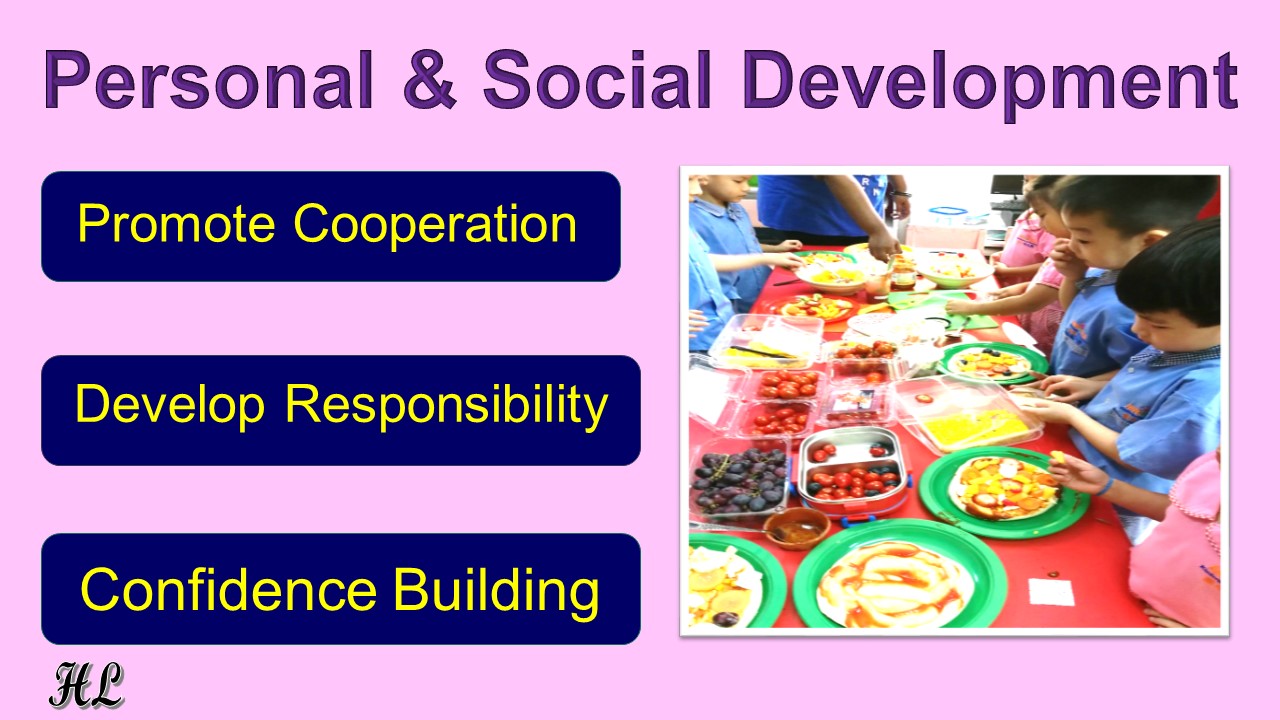 Personal & Social Development

Promote Cooperation

Develop Responsibility

Confidence Building

HL